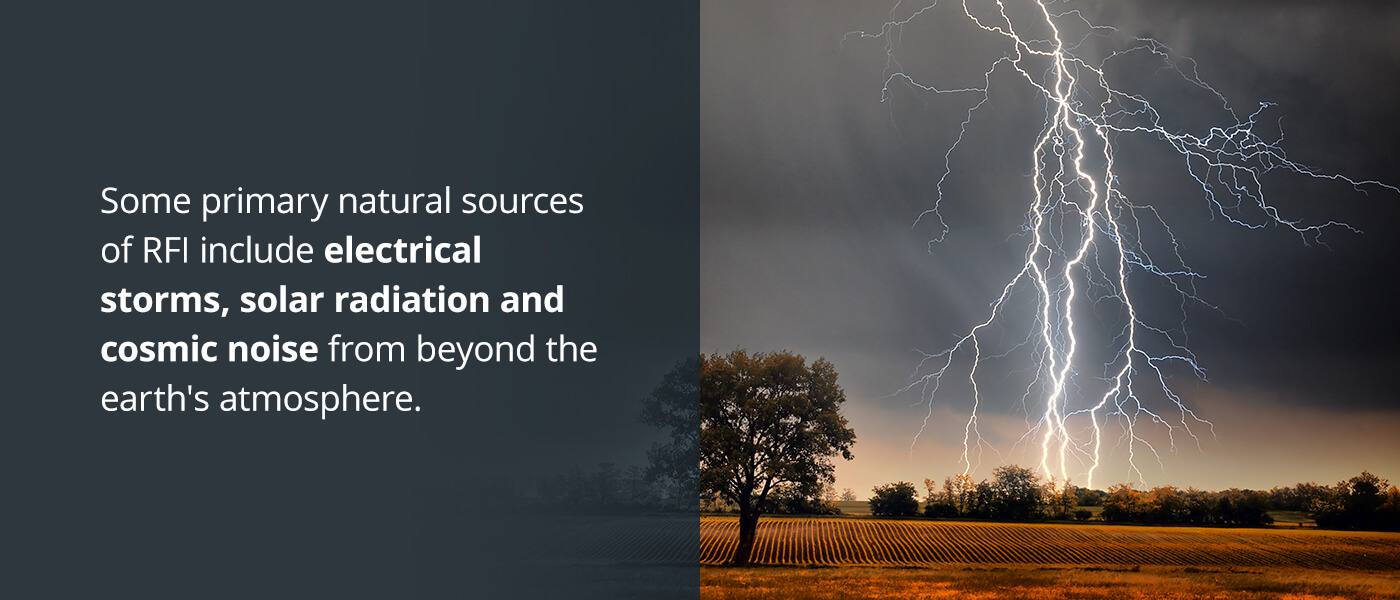 Some primary natural sources of RFI include electrical storms, solar radiation and cosmic noise from beyond the earth's atmosphere.